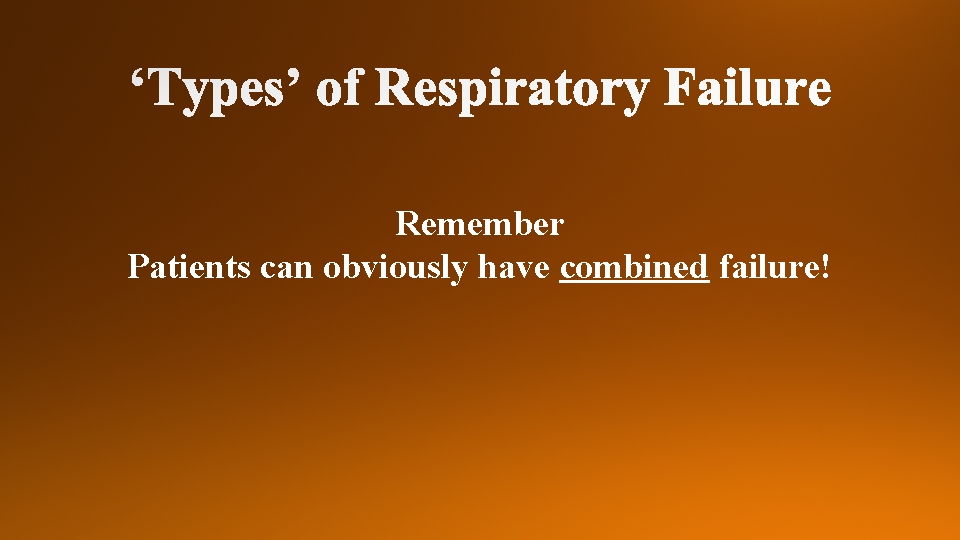 ‘Types’ of Respiratory Failure

Remember
Patients can obviously have combined failure!